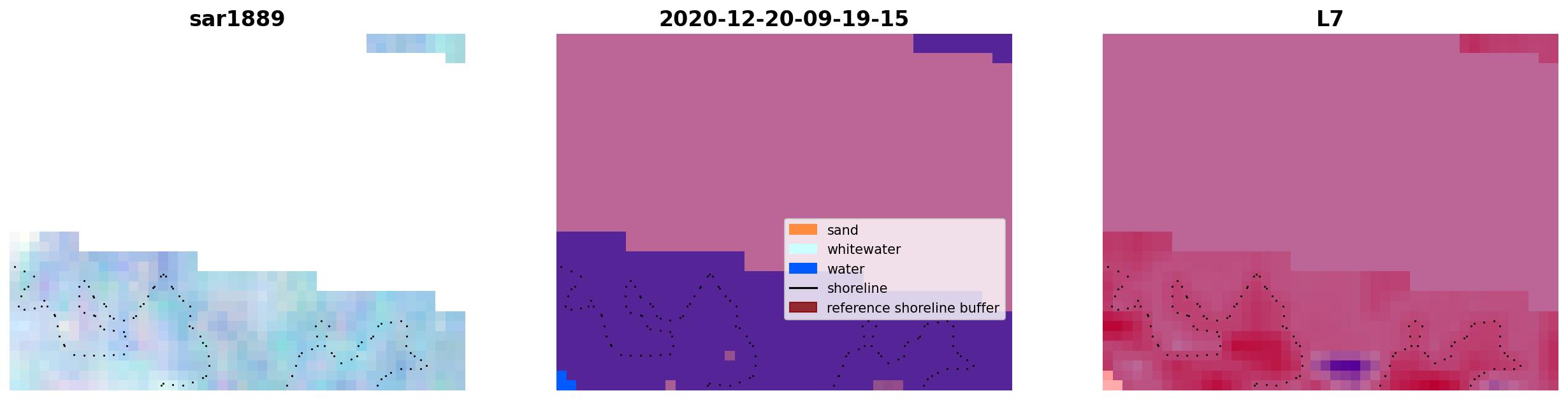 sar1889

2020-12-20-09-19-15

sand
whitewater
water
shoreline
reference shoreline buffer

L7